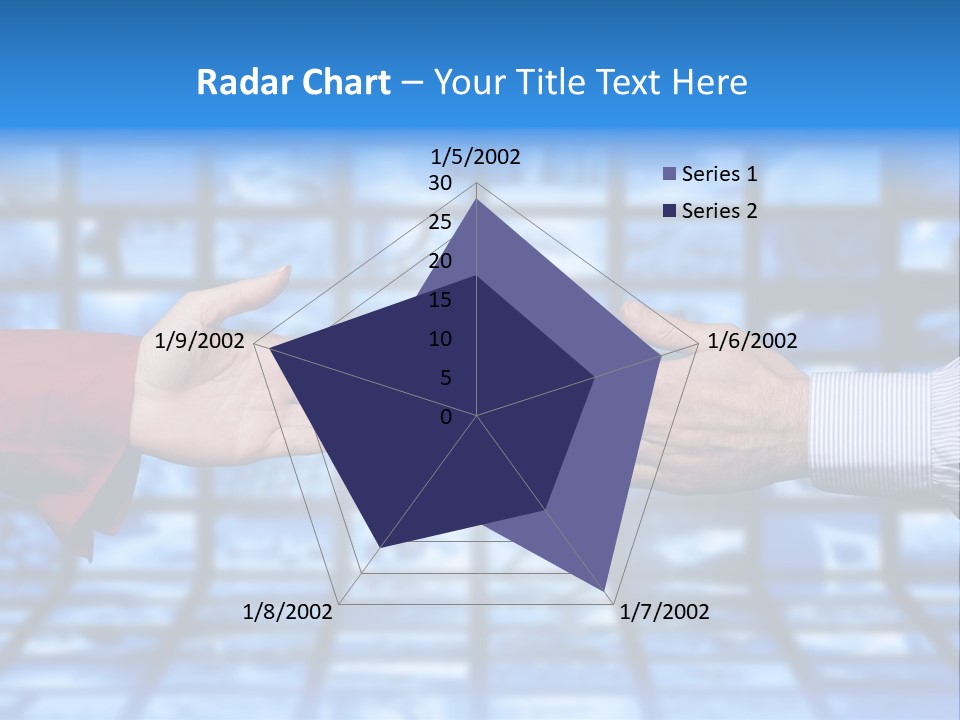 Radar Chart – Your Title Text Here

1/5/2002
30
25
20
15
10
5
0
1/6/2002
1/7/2002
1/8/2002
1/9/2002

Series 1
Series 2